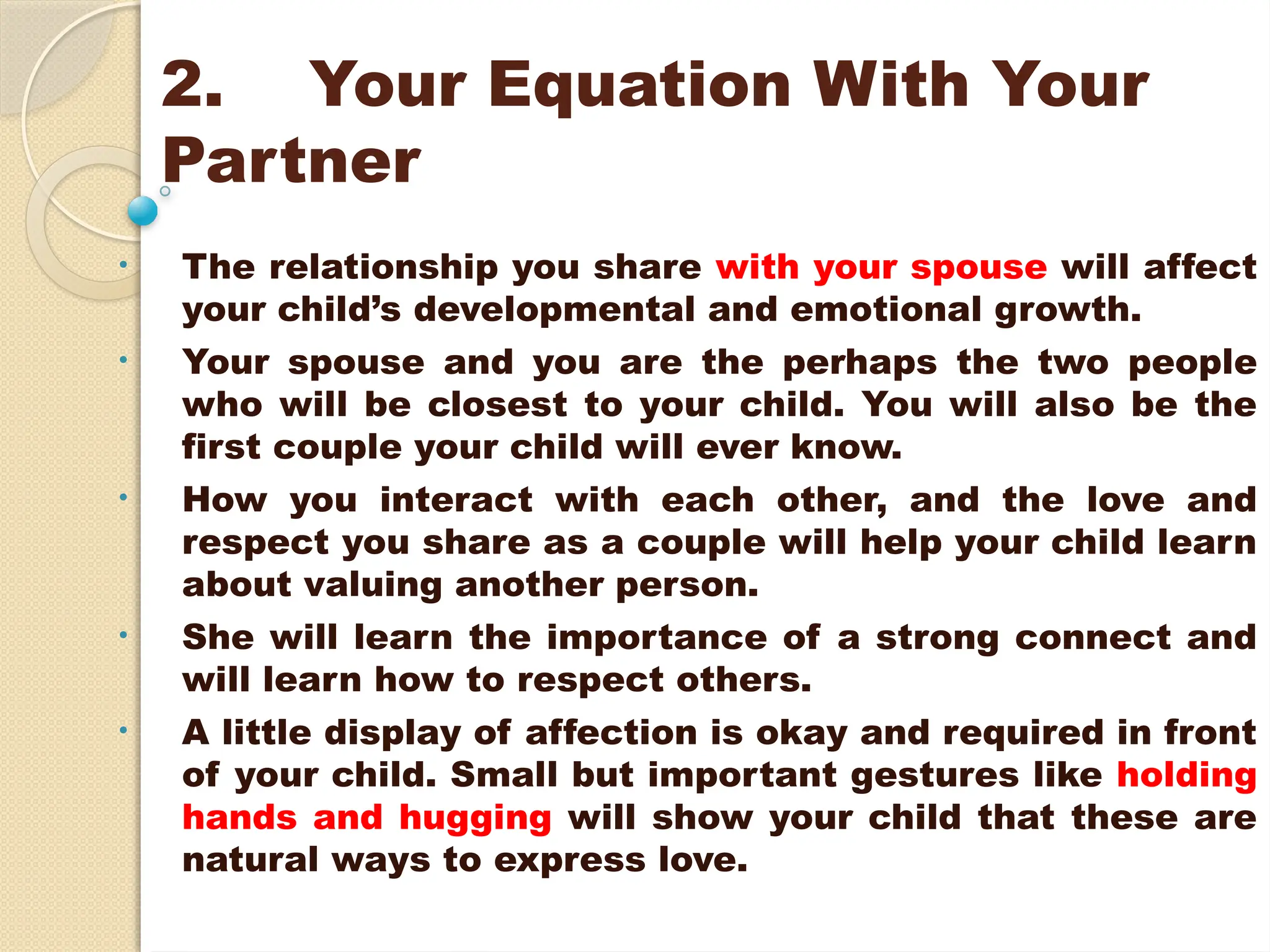 2. Your Equation With Your Partner

• The relationship you share with your spouse will affect your child's developmental and emotional growth.

• Your spouse and you are the perhaps the two people who will be closest to your child. You will also be the first couple your child will ever know.

• How you interact with each other, and the love and respect you share as a couple will help your child learn about valuing another person.

• She will learn the importance of a strong connect and will learn how to respect others.

• A little display of affection is okay and required in front of your child. Small but important gestures like holding hands and hugging will show your child that these are natural ways to express love.